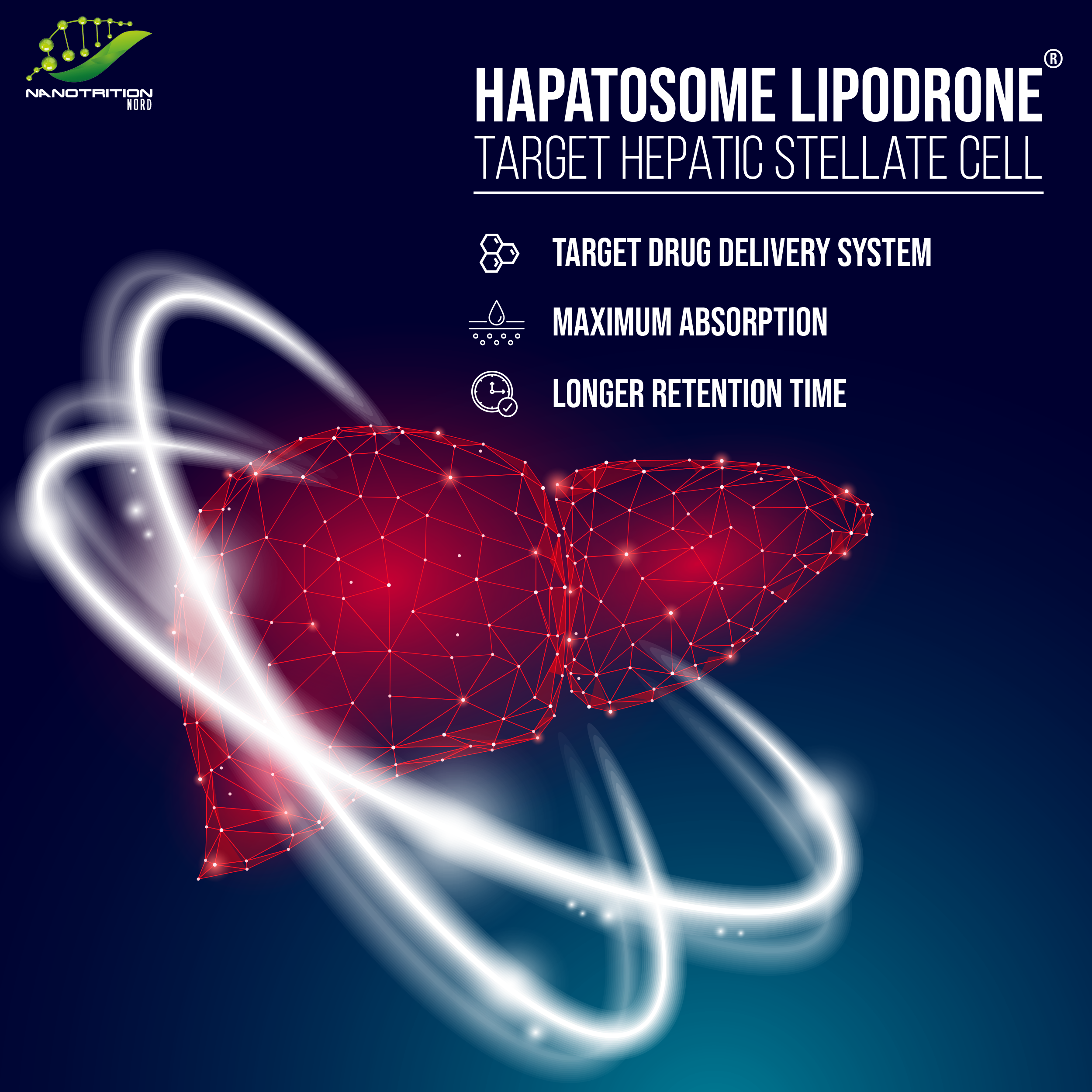 NANOTRITION NORD

HAPATOSOME LIPODRONE®
TARGET HEPATIC STELLATE CELL

TARGET DRUG DELIVERY SYSTEM
MAXIMUM ABSORPTION
LONGER RETENTION TIME